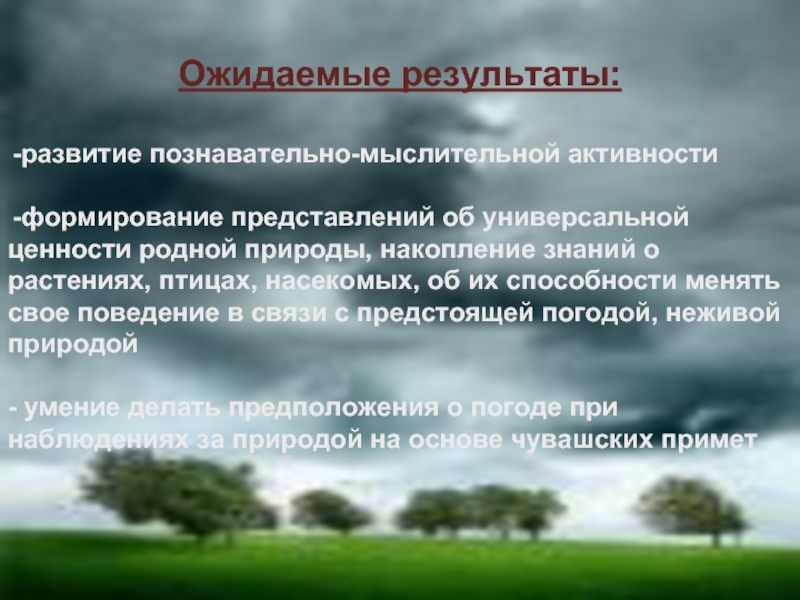 Ожидаемые результаты:

-развитие познавательно-мыслительной активности

-формирование представлений об универсальной ценности родной природы, накопление знаний о растениях, птицах, насекомых, об их способности менять свое поведение в связи с предстоящей погодой, неживой природой

- умение делать предположения о погоде при наблюдениях за природой на основе чувашских примет